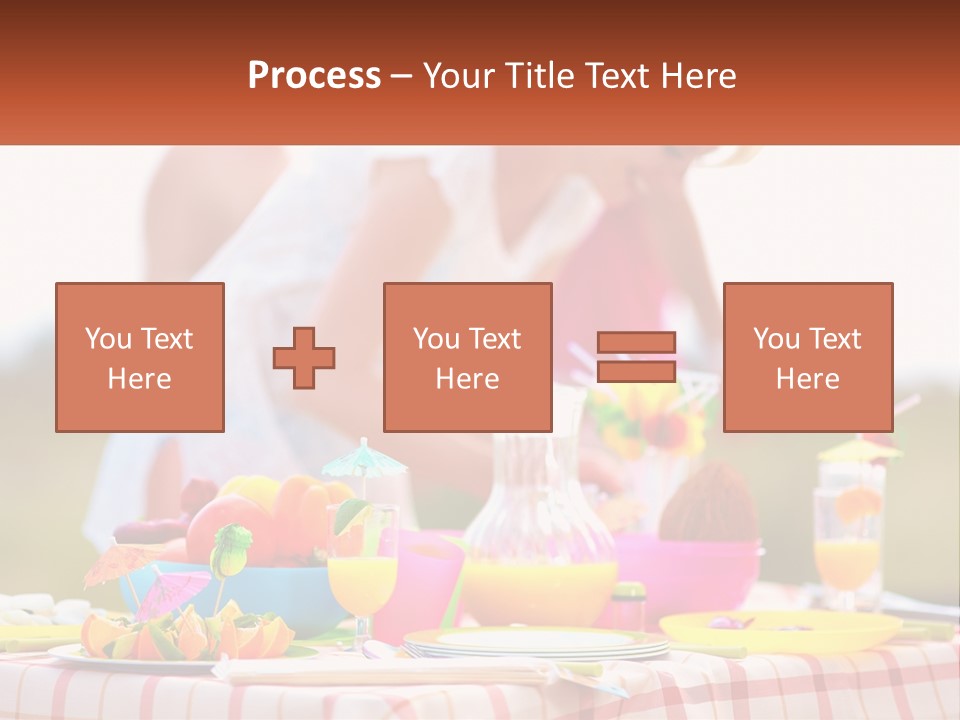 Process – Your Title Text Here

You Text Here

You Text Here

You Text Here